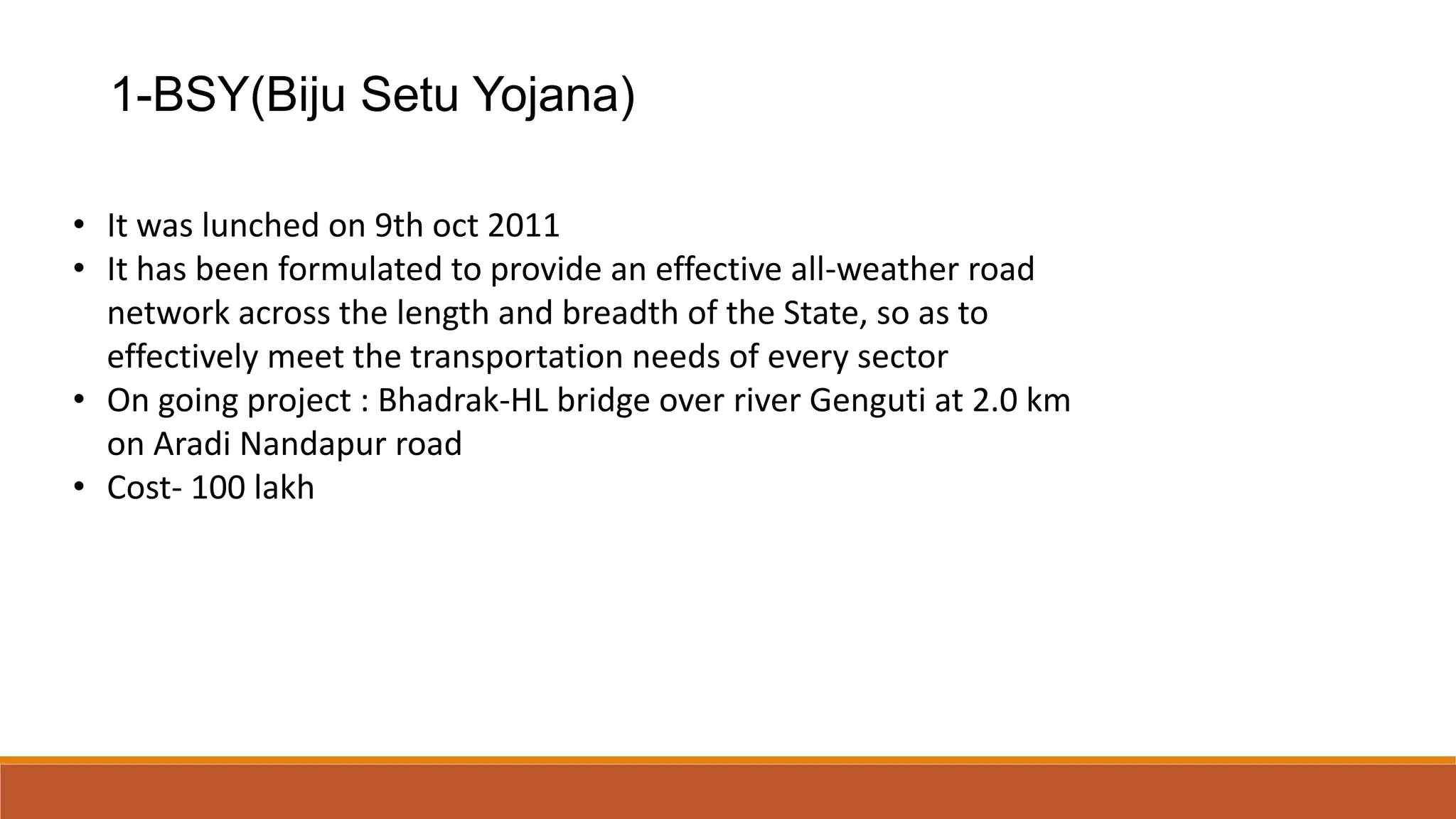 1-BSY(Biju Setu Yojana)

• It was lunched on 9th oct 2011
• It has been formulated to provide an effective all-weather road network across the length and breadth of the State, so as to effectively meet the transportation needs of every sector
• On going project : Bhadrak-HL bridge over river Genguti at 2.0 km on Aradi Nandapur road
• Cost- 100 lakh